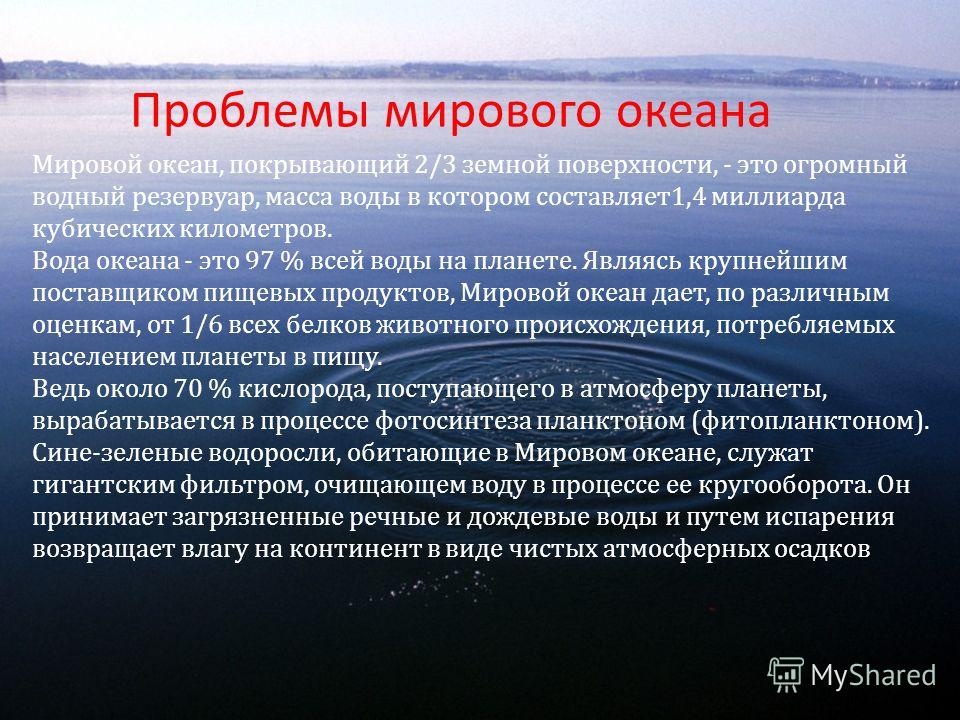 Проблемы мирового океана

Мировой океан, покрывающий 2/3 земной поверхности, - это огромный водный резервуар, масса воды в котором составляет1,4 миллиарда кубических километров.
Вода океана - это 97 % всей воды на планете. Являясь крупнейшим поставщиком пищевых продуктов, Мировой океан дает, по различным оценкам, от 1/6 всех белков животного происхождения, потребляемых населением планеты в пищу.
Ведь около 70 % кислорода, поступающего в атмосферу планеты, вырабатывается в процессе фотосинтеза планктоном (фитопланктоном).
Сине-зеленые водоросли, обитающие в Мировом океане, служат гигантским фильтром, очищающем воду в процессе ее кругооборота. Он принимает загрязненные речные и дождевые воды и путем испарения возвращает влагу на континент в виде чистых атмосферных осадков

MyShared